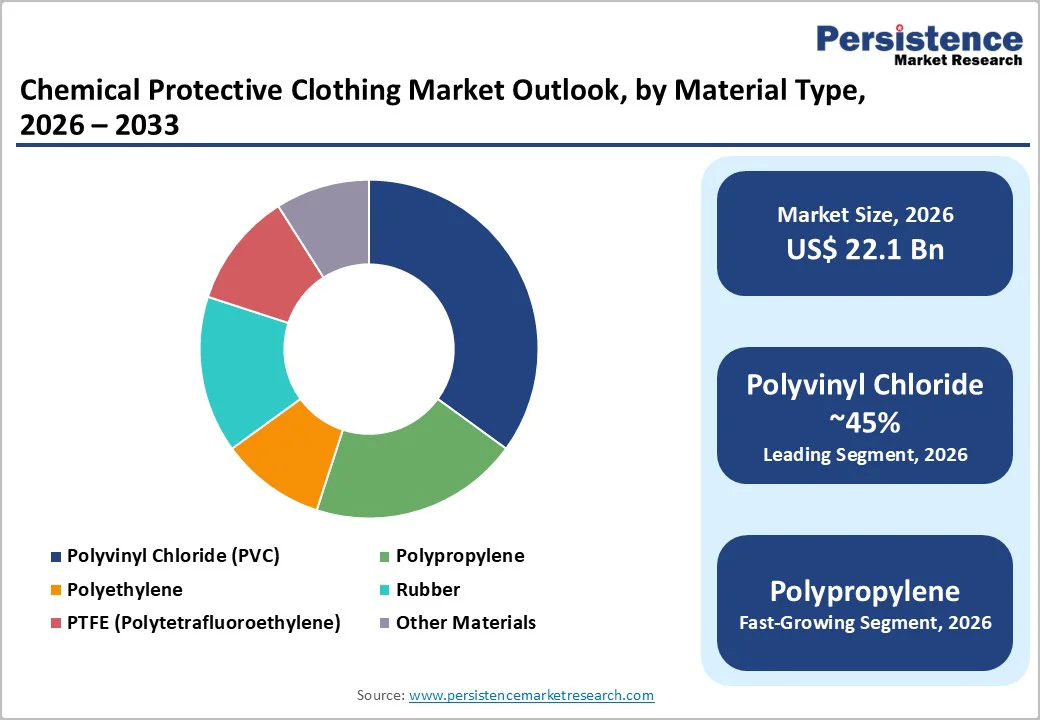 Persistence
Market Research

Chemical Protective Clothing Market Outlook, by Material Type, 2026 – 2033

Polyvinyl Chloride (PVC)
Polypropylene
Polyethylene
Rubber
PTFE (Polytetrafluoroethylene)
Other Materials

Market Size, 2026
US$ 22.1 Bn

Polyvinyl Chloride
~45%
Leading Segment, 2026

Polypropylene
Fast-Growing Segment, 2026

Source: www.persistencemarketresearch.com